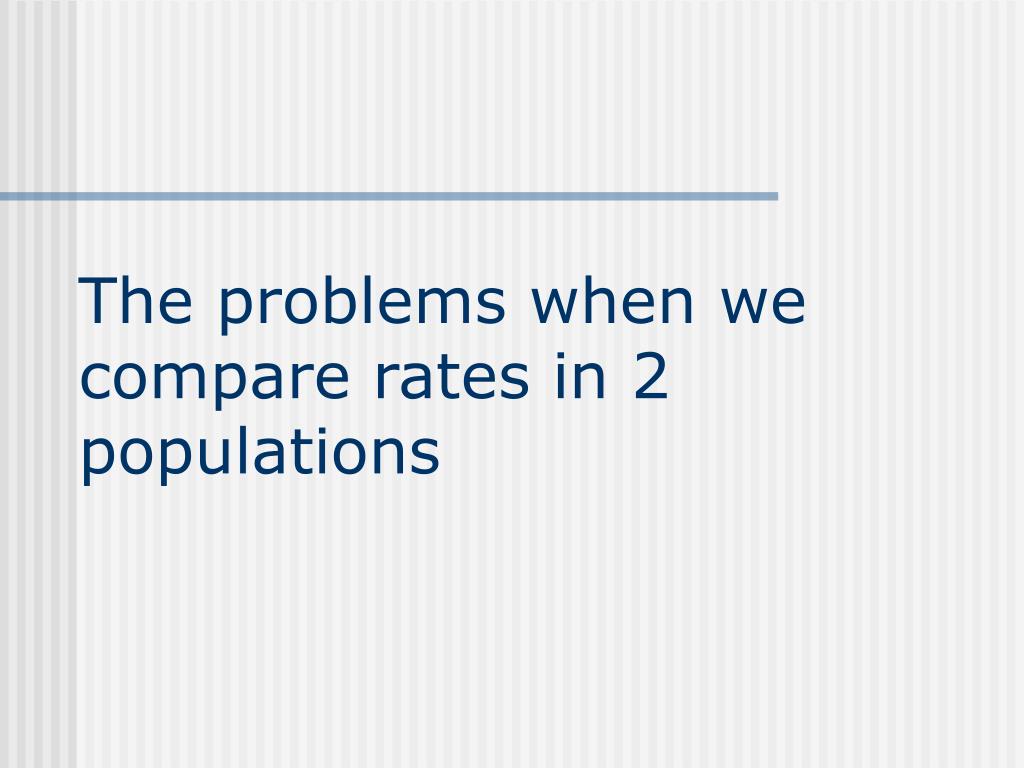 The problems when we compare rates in 2 populations